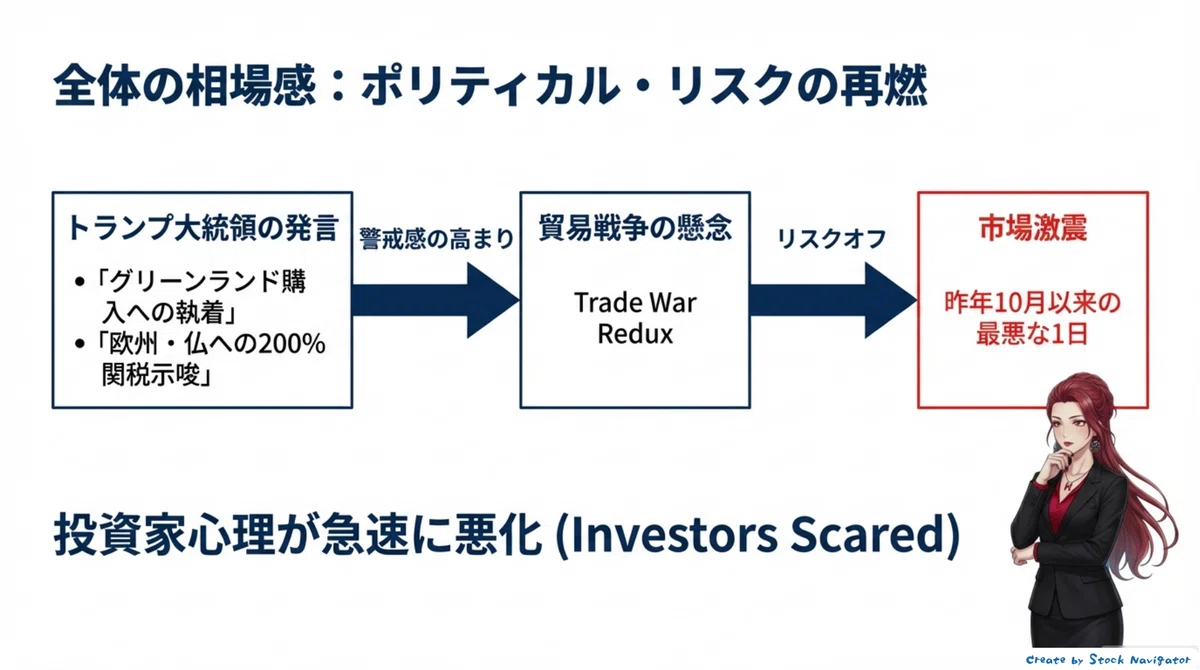 全体の相場感：ポリティカル・リスクの再燃

トランプ大統領の発言

• 「グリーンランド購入への執着」
• 「欧州・仏への200%関税示唆」

警戒感の高まり

貿易戦争の懸念

Trade War Redux

リスクオフ

市場激震

昨年10月以来の最悪な1日

投資家心理が急速に悪化 (Investors Scared)

Create by Stock Navigator